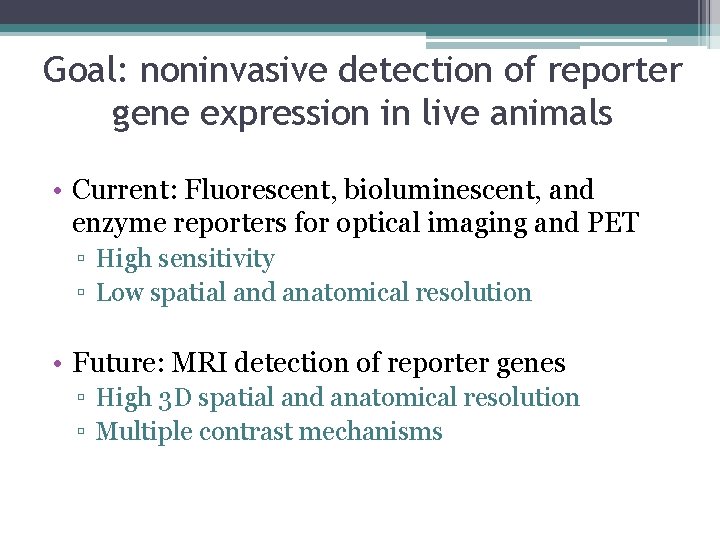 Goal: noninvasive detection of reporter gene expression in live animals

• Current: Fluorescent, bioluminescent, and enzyme reporters for optical imaging and PET
▫ High sensitivity
▫ Low spatial and anatomical resolution

• Future: MRI detection of reporter genes
▫ High 3D spatial and anatomical resolution
▫ Multiple contrast mechanisms